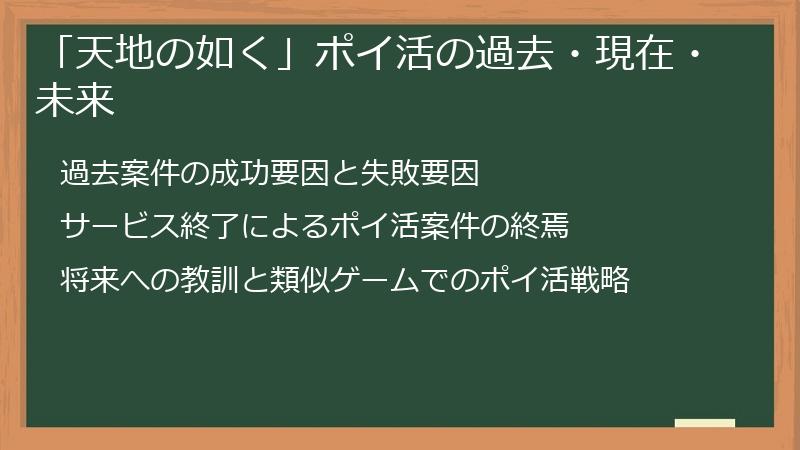 「天地の如く」ポイ活の過去・現在・未来

過去案件の成功要因と失敗要因

サービス終了によるポイ活案件の終焉

将来への教訓と類似ゲームでのポイ活戦略